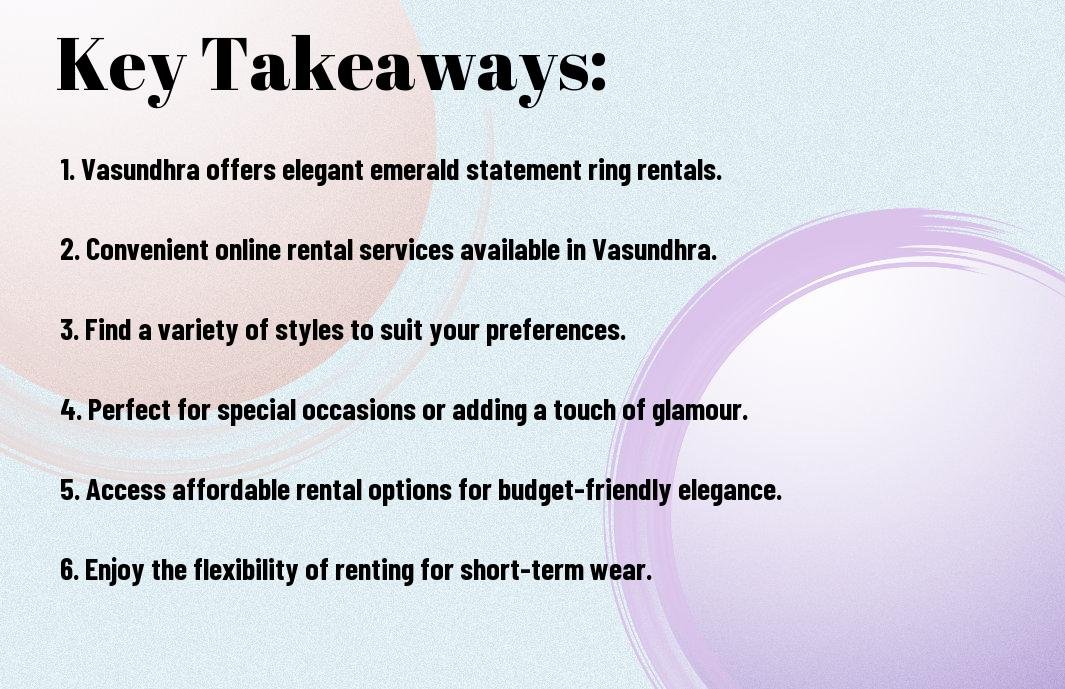 Key Takeaways:

1. Vasundhra offers elegant emerald statement ring rentals.

2. Convenient online rental services available in Vasundhra.

3. Find a variety of styles to suit your preferences.

4. Perfect for special occasions or adding a touch of glamour.

5. Access affordable rental options for budget-friendly elegance.

6. Enjoy the flexibility of renting for short-term wear.